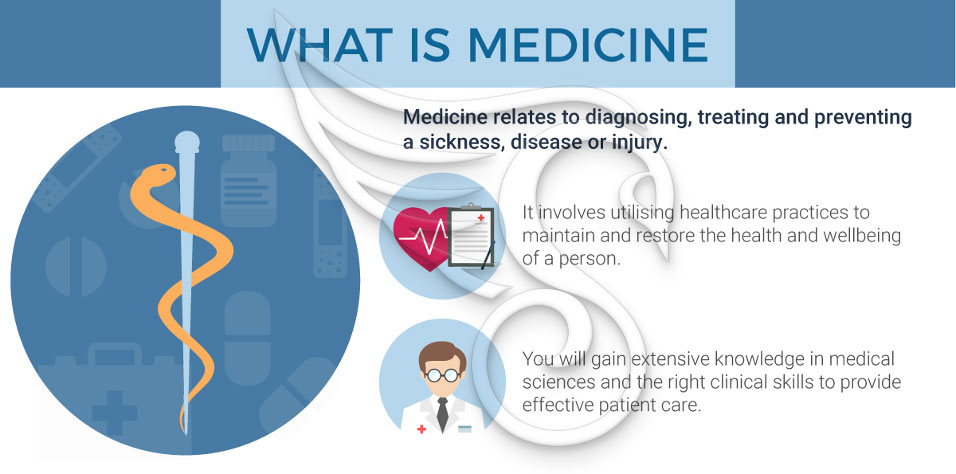 WHAT IS MEDICINE

Medicine relates to diagnosing, treating and preventing a sickness, disease or injury.

It involves utilising healthcare practices to maintain and restore the health and wellbeing of a person.

You will gain extensive knowledge in medical sciences and the right clinical skills to provide effective patient care.